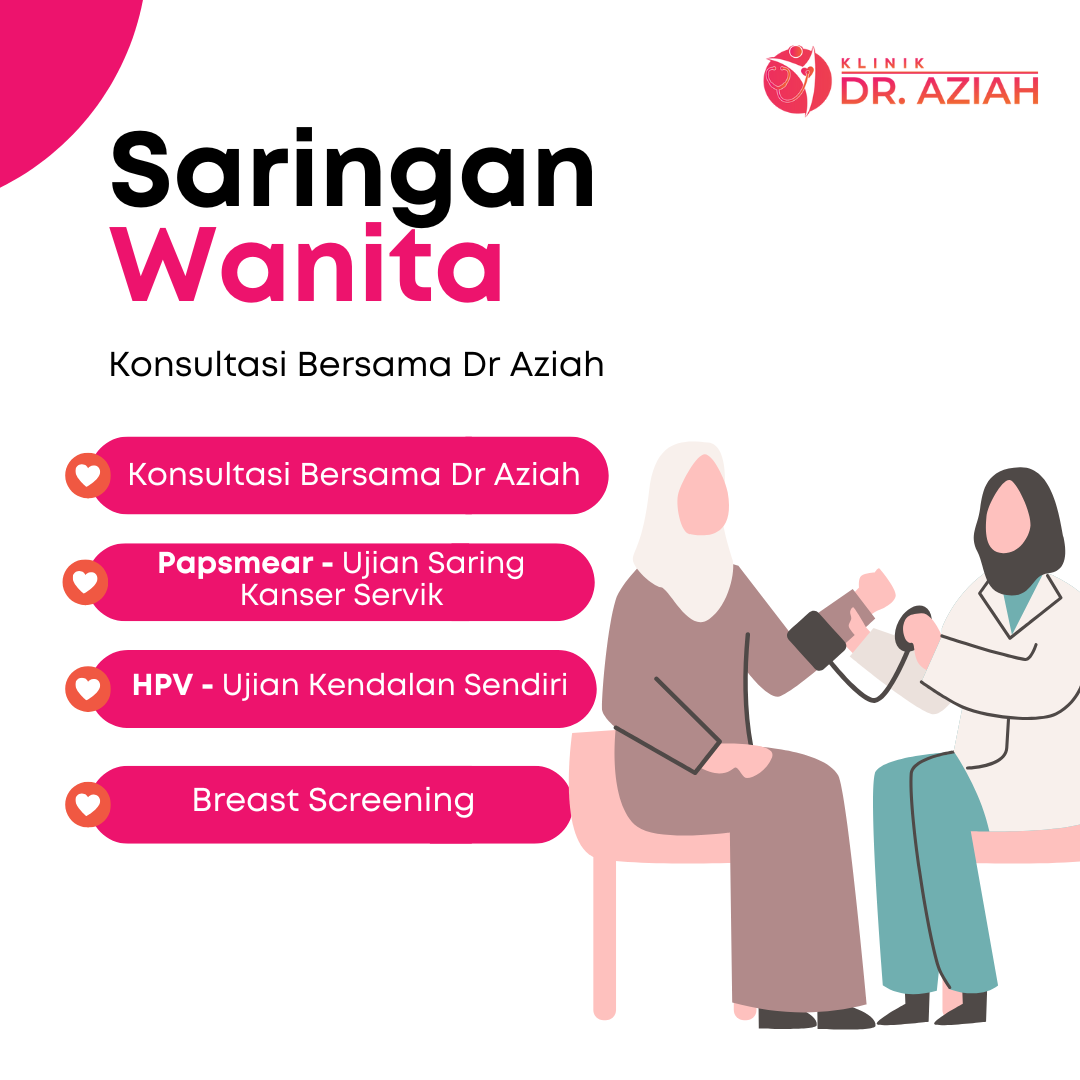 KLINIK
DR. AZIAH

Saringan
Wanita

Konsultasi Bersama Dr Aziah

Konsultasi Bersama Dr Aziah

Papsmear - Ujian Saring Kanser Servik

HPV - Ujian Kendalan Sendiri

Breast Screening